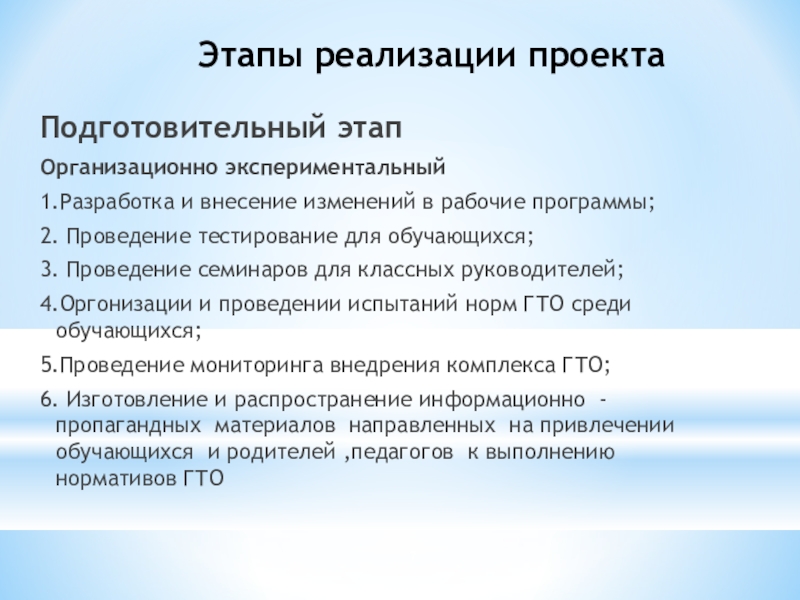 Этапы реализации проекта

Подготовительный этап

Организационно экспериментальный

1.Разработка и внесение изменений в рабочие программы;

2. Проведение тестирование для обучающихся;

3. Проведение семинаров для классных руководителей;

4.Оргонизации и проведении испытаний норм ГТО среди обучающихся;

5.Проведение мониторинга внедрения комплекса ГТО;

6. Изготовление и распространение информационно - пропагандных материалов направленных на привлечении обучающихся и родителей ,педагогов к выполнению нормативов ГТО